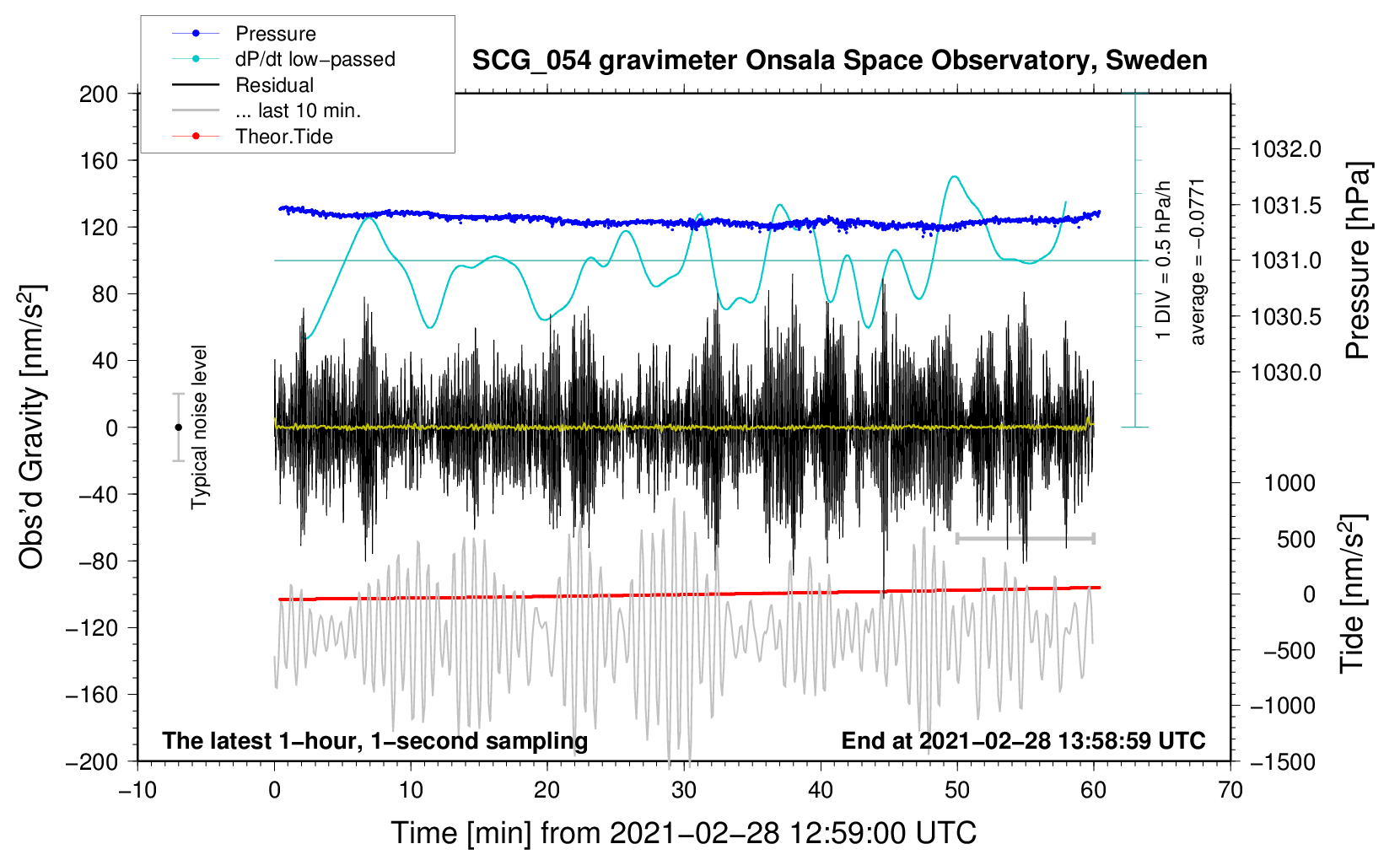 Pressure
dP/dt low−passed
Residual
... last 10 min.
Theor.Tide

SCG_054 gravimeter Onsala Space Observatory, Sweden

200
160
120
80
40
0
−40
−80
−120
−160
−200

Obs'd Gravity [nm/s$^2$]

Typical noise level

1 DIV = 0.5 hPa/h
average = −0.0771

1032.0
1031.5
1031.0
1030.5
1030.0

Pressure [hPa]

1000
500
0
−500
−1000
−1500

Tide [nm/s$^2$]

The latest 1−hour, 1−second sampling
End at 2021−02−28 13:58:59 UTC

−10
0
10
20
30
40
50
60
70

Time [min] from 2021−02−28 12:59:00 UTC